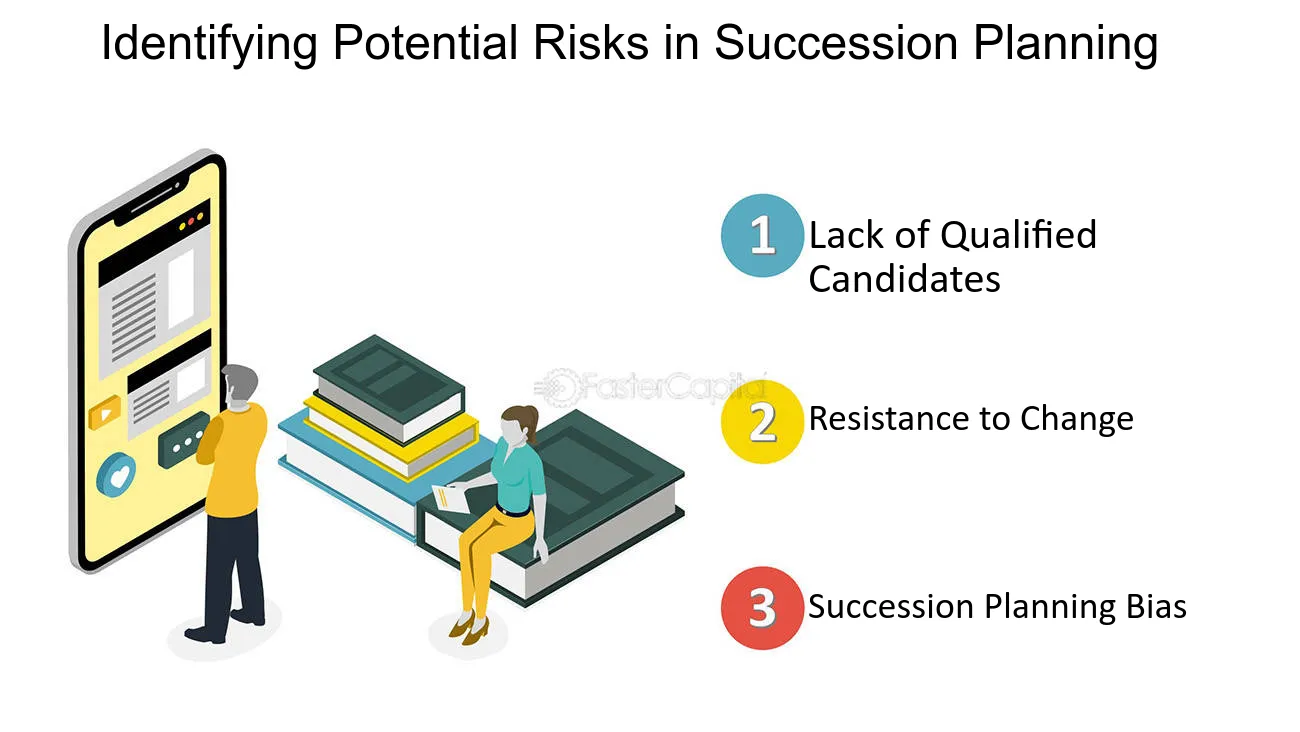 Identifying Potential Risks in Succession Planning

1 Lack of Qualified Candidates

2 Resistance to Change

3 Succession Planning Bias

FasterCapital